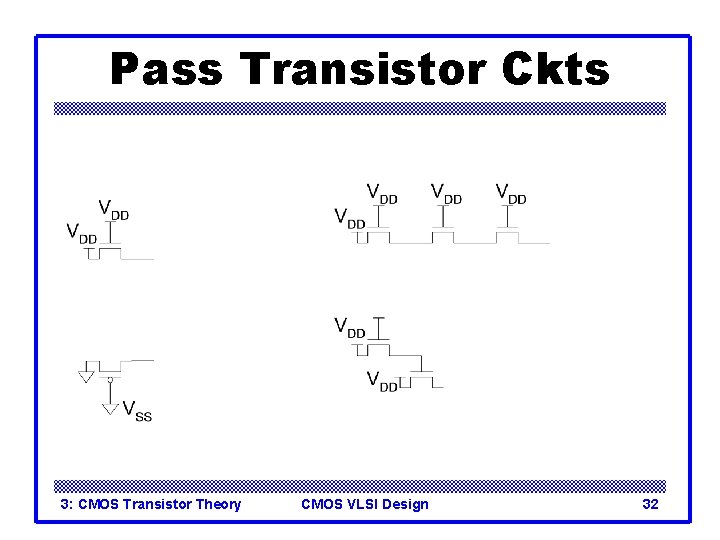 Pass Transistor Ckts

$V_{DD}$

$V_{DD}$

$V_{DD}$ $V_{DD}$ $V_{DD}$

$V_{DD}$

$V_{SS}$

$V_{DD}$

$V_{DD}$

3: CMOS Transistor Theory CMOS VLSI Design 32